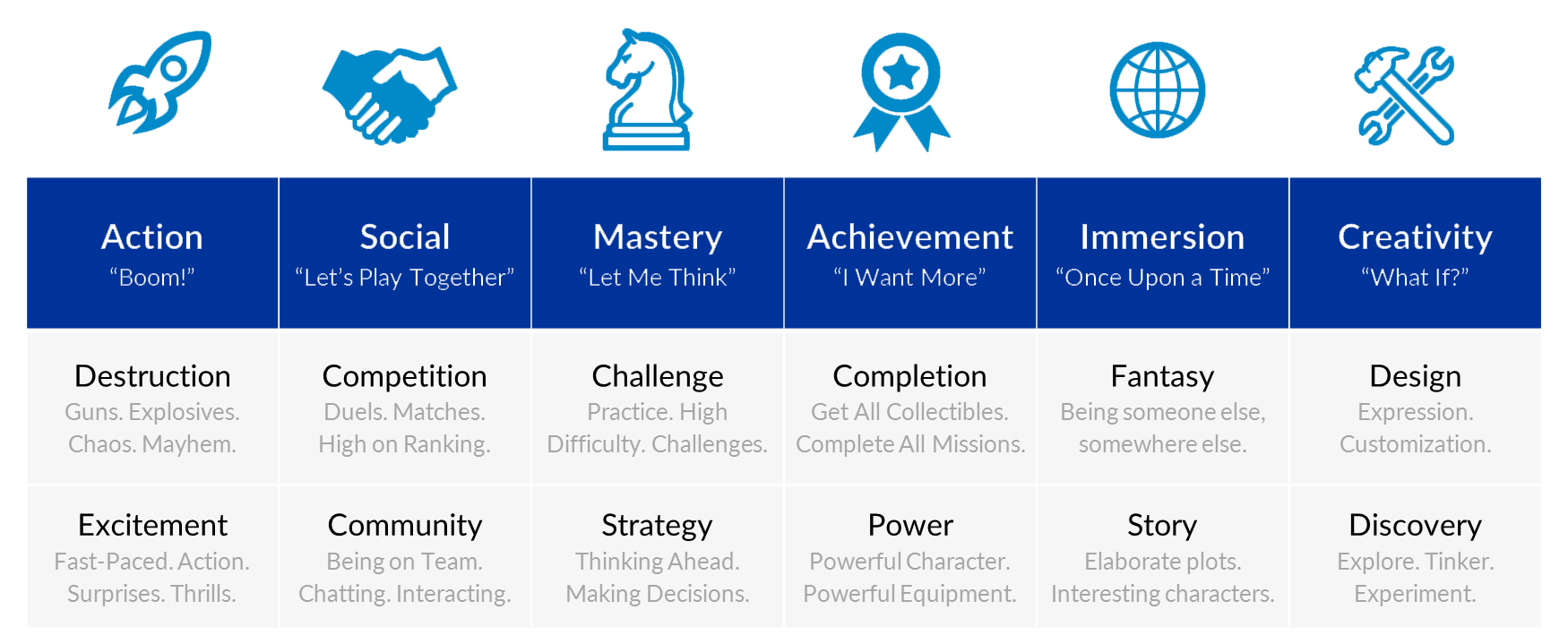 | Action “Boom!” | Social “Let’s Play Together” | Mastery “Let Me Think” | Achievement “I Want More” | Immersion “Once Upon a Time” | Creativity “What If?” |
|---|---|---|---|---|---|
| Destruction Guns. Explosives. Chaos. Mayhem. | Competition Duels. Matches. High on Ranking. | Challenge Practice. High Difficulty. Challenges. | Completion Get All Collectibles. Complete All Missions. | Fantasy Being someone else, somewhere else. | Design Expression. Customization. |
| Excitement Fast-Paced. Action. Surprises. Thrills. | Community Being on Team. Chatting. Interacting. | Strategy Thinking Ahead. Making Decisions. | Power Powerful Character. Powerful Equipment. | Story Elaborate plots. Interesting characters. | Discovery Explore. Tinker. Experiment. |